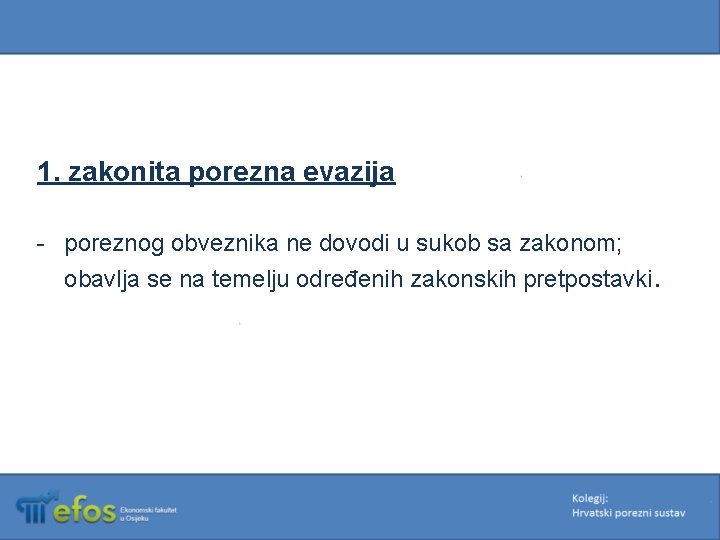 1. zakonita porezna evazija

- poreznog obveznika ne dovodi u sukob sa zakonom; obavlja se na temelju određenih zakonskih pretpostavki.

efos Ekonomski fakultet u Osijeku

Kolegij:
Hrvatski porezni sustav